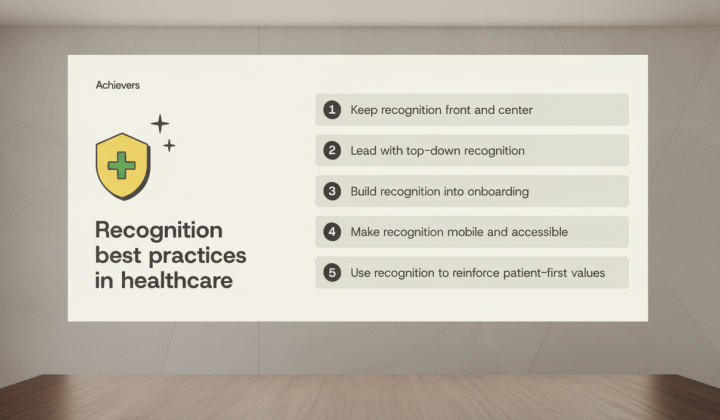 Achievers

Recognition best practices in healthcare

1 Keep recognition front and center

2 Lead with top-down recognition

3 Build recognition into onboarding

4 Make recognition mobile and accessible

5 Use recognition to reinforce patient-first values